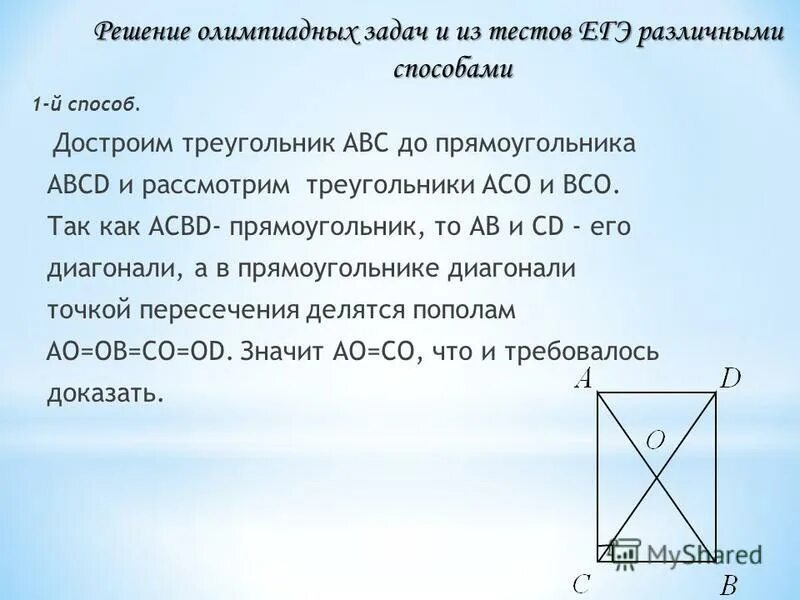 Решение олимпиадных задач и из тестов ЕГЭ различными способами

1-й способ.

Достроим треугольник ABC до прямоугольника ABCD и рассмотрим треугольники ACO и BCO. Так как ACBD- прямоугольник, то AB и CD - его диагонали, а в прямоугольнике диагонали точкой пересечения делятся пополам AO=OB=CO=OD. Значит AO=CO, что и требовалось доказать.

A D O C B

MyShared